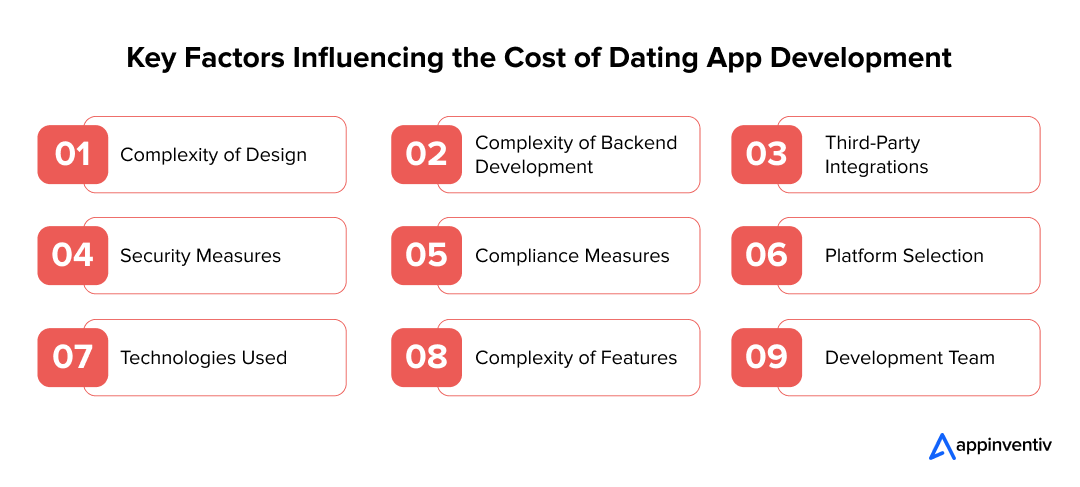 Key Factors Influencing the Cost of Dating App Development

01 Complexity of Design

02 Complexity of Backend Development

03 Third-Party Integrations

04 Security Measures

05 Compliance Measures

06 Platform Selection

07 Technologies Used

08 Complexity of Features

09 Development Team

appinventiv